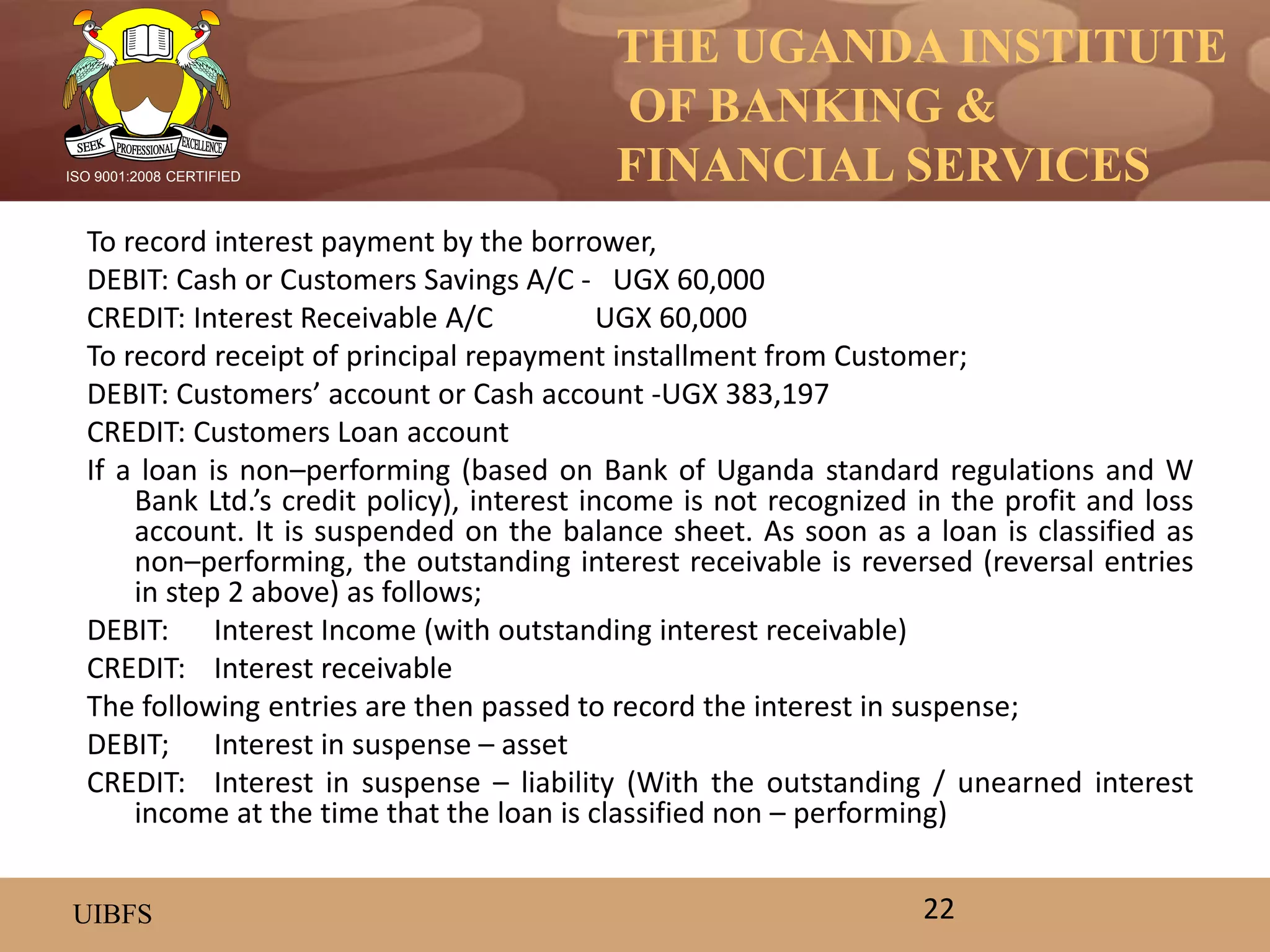 SEEK PROFESSIONAL EXCELLENCE
ISO 9001:2008 CERTIFIED

THE UGANDA INSTITUTE OF BANKING & FINANCIAL SERVICES

To record interest payment by the borrower,

DEBIT: Cash or Customers Savings A/C - UGX 60,000

CREDIT: Interest Receivable A/C UGX 60,000

To record receipt of principal repayment installment from Customer;

DEBIT: Customers' account or Cash account -UGX 383,197

CREDIT: Customers Loan account

If a loan is non–performing (based on Bank of Uganda standard regulations and W Bank Ltd.'s credit policy), interest income is not recognized in the profit and loss account. It is suspended on the balance sheet. As soon as a loan is classified as non–performing, the outstanding interest receivable is reversed (reversal entries in step 2 above) as follows;

DEBIT: Interest Income (with outstanding interest receivable)

CREDIT: Interest receivable

The following entries are then passed to record the interest in suspense;

DEBIT; Interest in suspense – asset

CREDIT: Interest in suspense – liability (With the outstanding / unearned interest income at the time that the loan is classified non – performing)

UIBFS

22